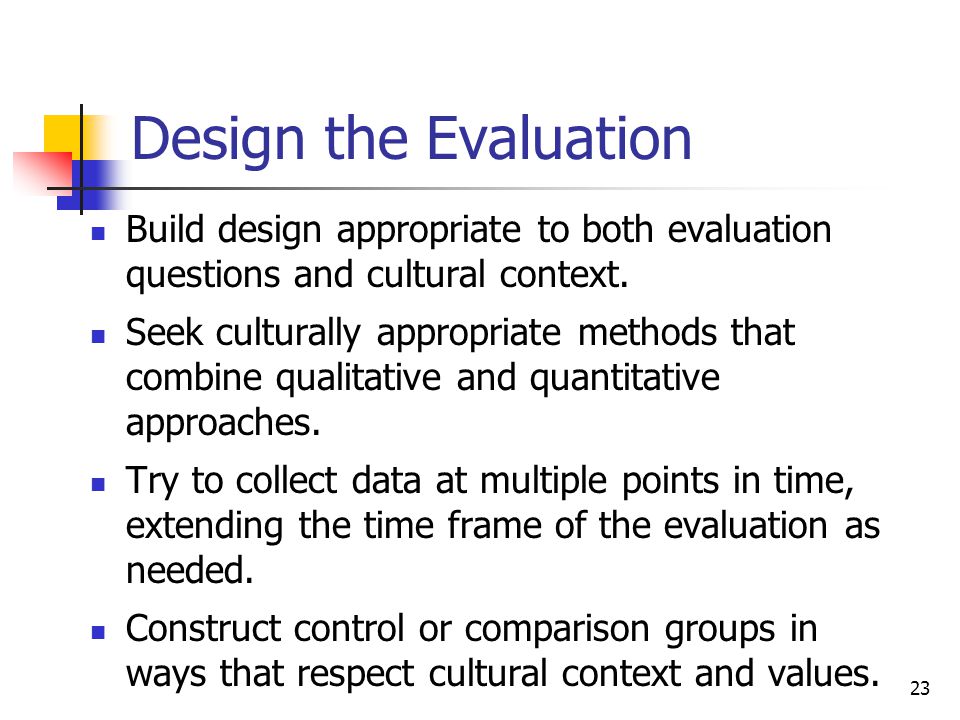 Design the Evaluation

- Build design appropriate to both evaluation questions and cultural context.
- Seek culturally appropriate methods that combine qualitative and quantitative approaches.
- Try to collect data at multiple points in time, extending the time frame of the evaluation as needed.
- Construct control or comparison groups in ways that respect cultural context and values.

23